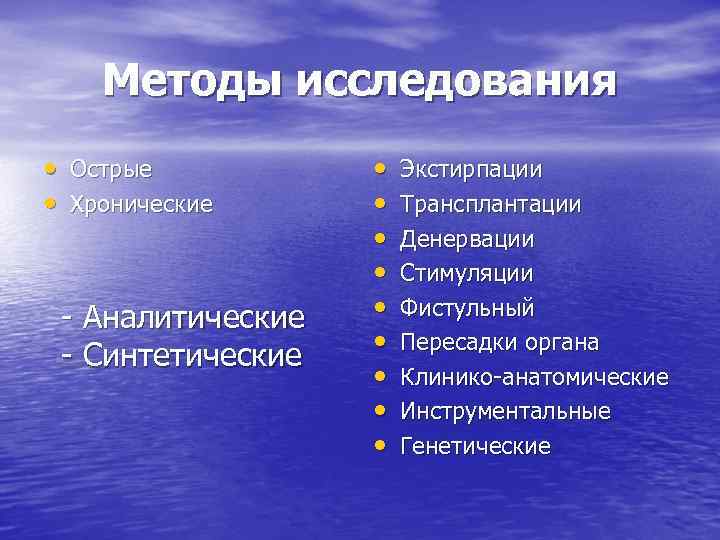 Методы исследования

• Острые
• Хронические

- Аналитические
- Синтетические

• Экстирпации
• Трансплантации
• Денервации
• Стимуляции
• Фистульный
• Пересадки органа
• Клинико-анатомические
• Инструментальные
• Генетические